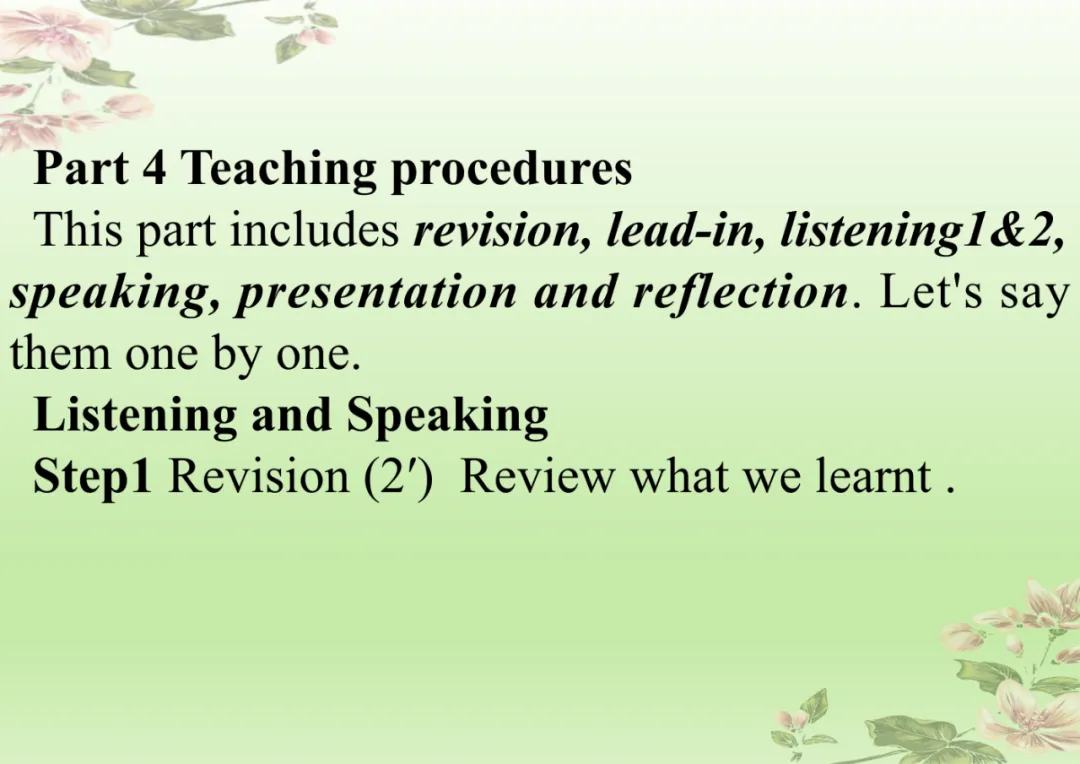 Part 4 Teaching procedures

This part includes revision, lead-in, listening1&2, speaking, presentation and reflection. Let's say them one by one.

Listening and Speaking

Step1 Revision (2′)  Review what we learnt .